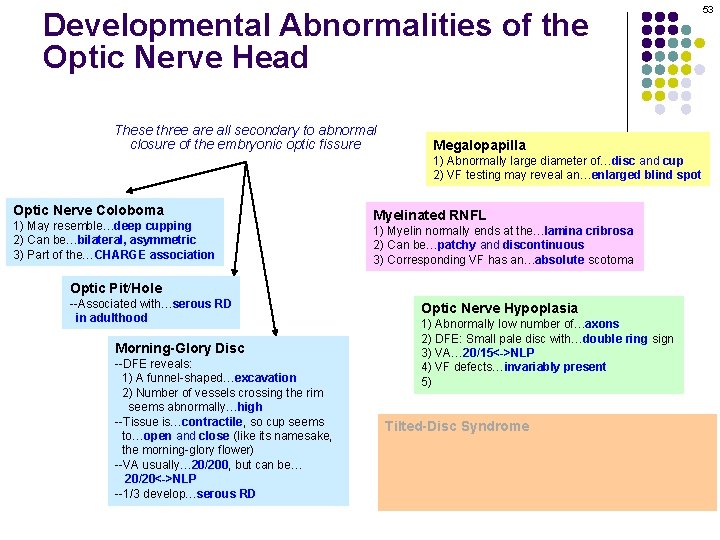 53

Developmental Abnormalities of the Optic Nerve Head

These three are all secondary to abnormal closure of the embryonic optic fissure

Optic Nerve Coloboma
1) May resemble…deep cupping
2) Can be…bilateral, asymmetric
3) Part of the…CHARGE association

Optic Pit/Hole
--Associated with…serous RD in adulthood

Morning-Glory Disc
--DFE reveals:
1) A funnel-shaped…excavation
2) Number of vessels crossing the rim seems abnormally…high
--Tissue is…contractile, so cup seems to…open and close (like its namesake, the morning-glory flower)
--VA usually…20/200, but can be… 20/20<->NLP
--1/3 develop…serous RD

Megalopapilla
1) Abnormally large diameter of…disc and cup
2) VF testing may reveal an…enlarged blind spot

Myelinated RNFL
1) Myelin normally ends at the…lamina cribrosa
2) Can be…patchy and discontinuous
3) Corresponding VF has an…absolute scotoma

Optic Nerve Hypoplasia
1) Abnormally low number of…axons
2) DFE: Small pale disc with…double ring sign
3) VA…20/15<->NLP
4) VF defects…invariably present
5)

Tilted-Disc Syndrome